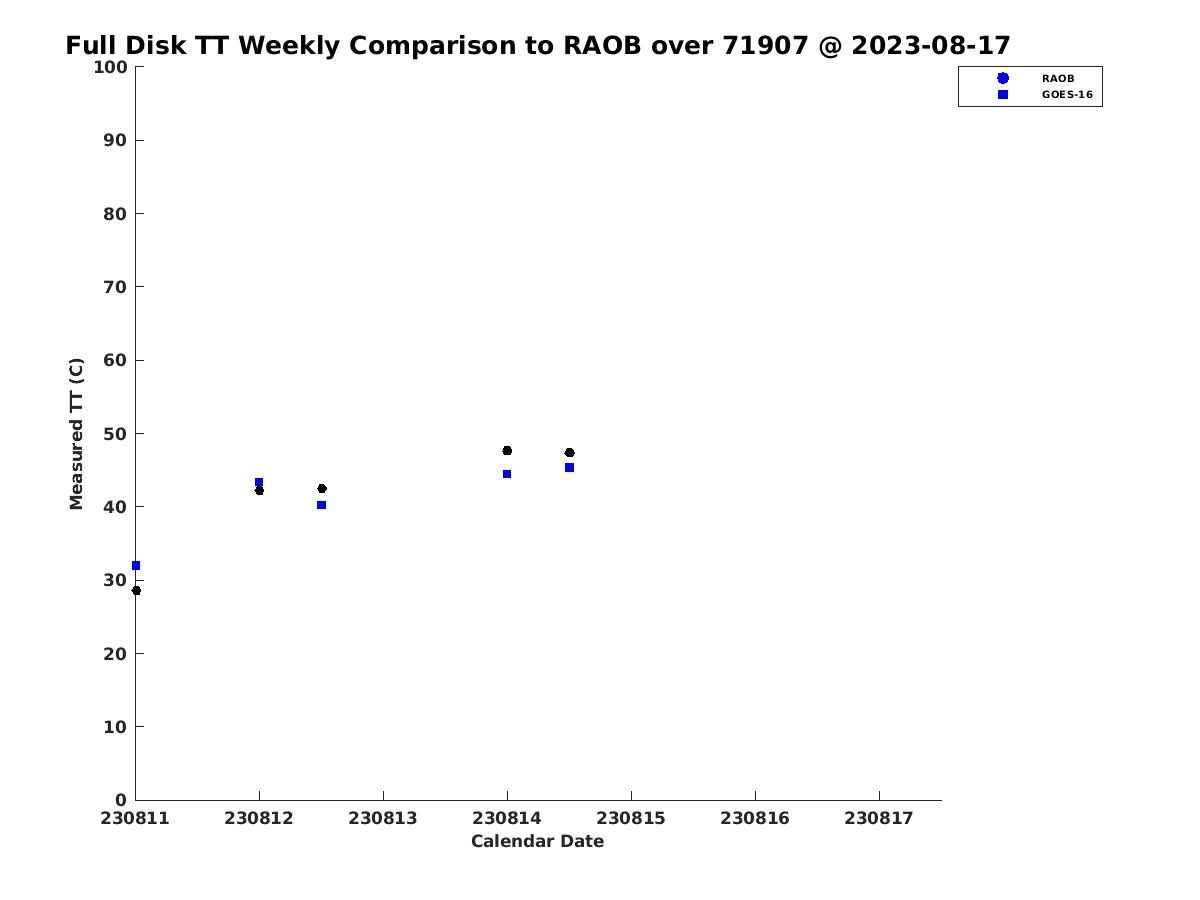 Full Disk TT Weekly Comparison to RAOB over 71907 @ 2023-08-17

RAOB
GOES-16

Measured TT (C)

100
90
80
70
60
50
40
30
20
10
0

230811
230812
230813
230814
230815
230816
230817

Calendar Date